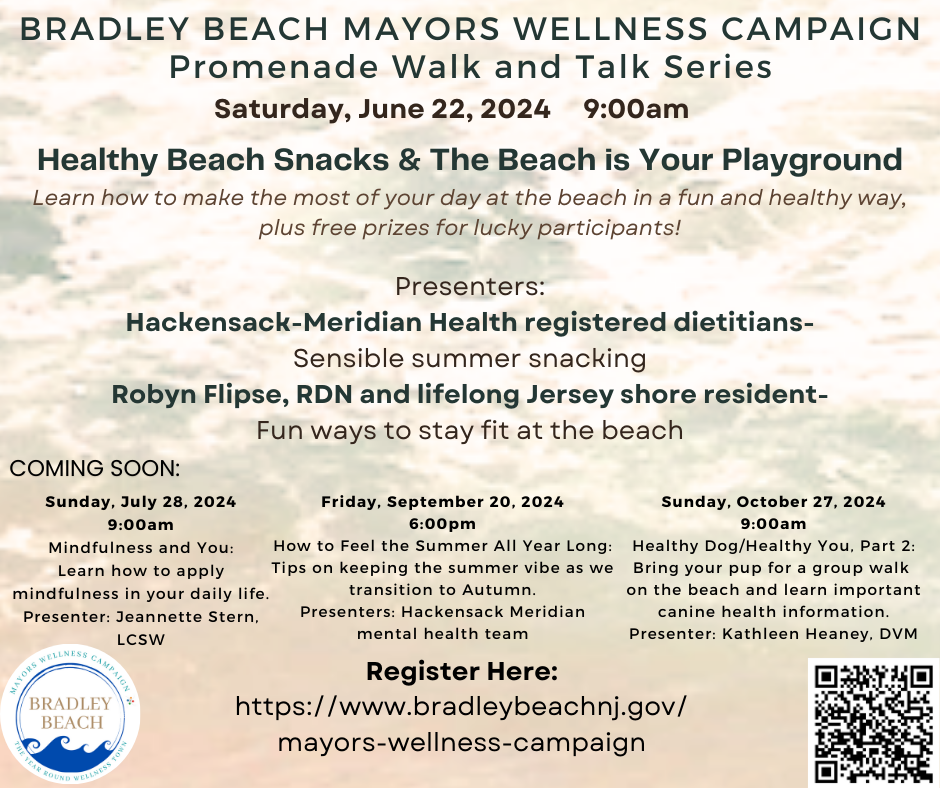 BRADLEY BEACH MAYORS WELLNESS CAMPAIGN
Promenade Walk and Talk Series
Saturday, June 22, 2024 9:00am

Healthy Beach Snacks & The Beach is Your Playground
Learn how to make the most of your day at the beach in a fun and healthy way, plus free prizes for lucky participants!

Presenters:
Hackensack-Meridian Health registered dietitians-
Sensible summer snacking
Robyn Flipse, RDN and lifelong Jersey shore resident-
Fun ways to stay fit at the beach

COMING SOON:

Sunday, July 28, 2024
9:00am
Mindfulness and You: Learn how to apply mindfulness in your daily life.
Presenter: Jeannette Stern, LCSW

Friday, September 20, 2024
6:00pm
How to Feel the Summer All Year Long: Tips on keeping the summer vibe as we transition to Autumn.
Presenters: Hackensack Meridian mental health team

Sunday, October 27, 2024
9:00am
Healthy Dog/Healthy You, Part 2: Bring your pup for a group walk on the beach and learn important canine health information.
Presenter: Kathleen Heaney, DVM

MAYORS WELLNESS CAMPAIGN
BRADLEY BEACH
THE YEAR ROUND WELLNESS TOWN

Register Here:
https://www.bradleybeachnj.gov/mayors-wellness-campaign